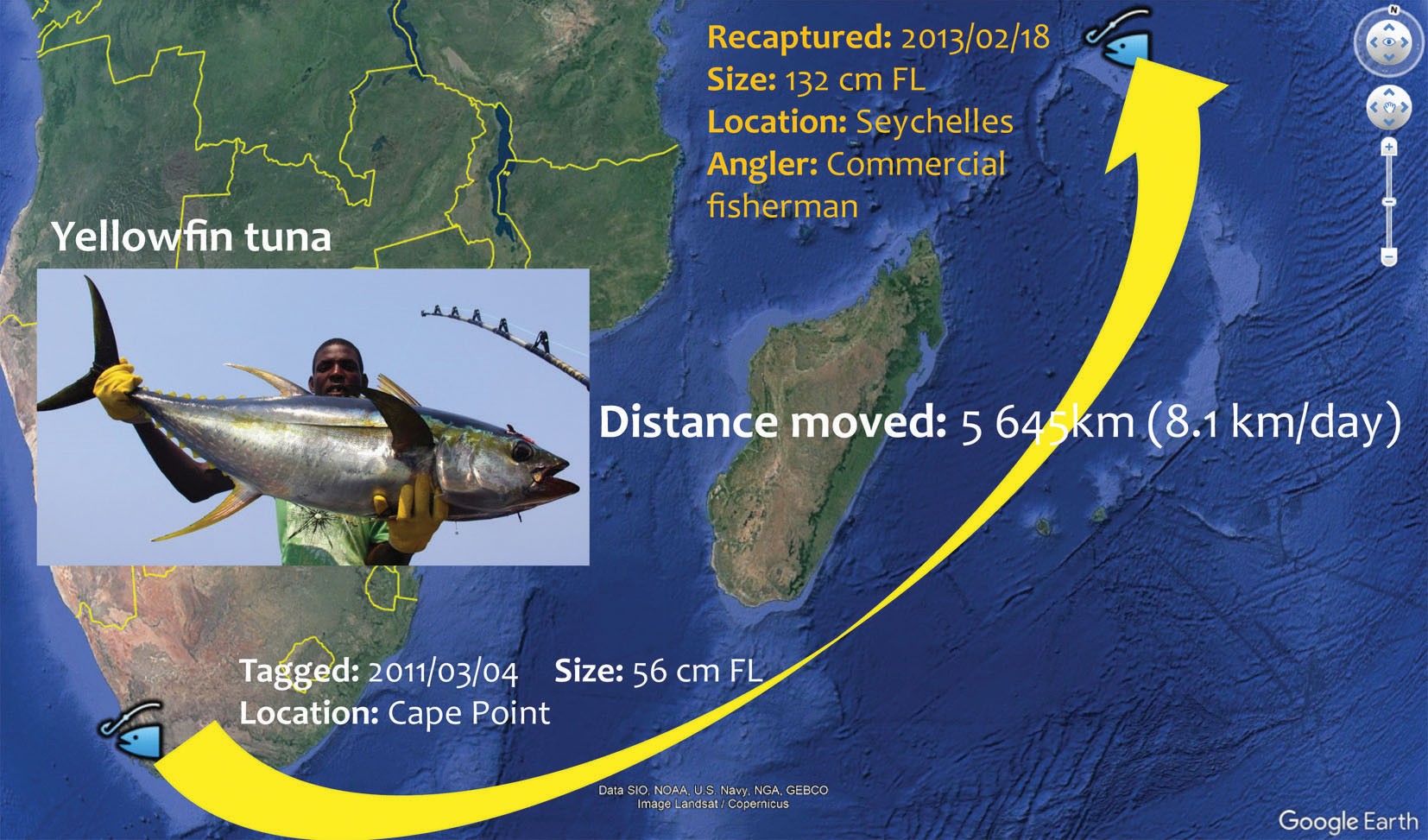 Recaptured: 2013/02/18
Size: 132 cm FL
Location: Seychelles
Angler: Commercial fisherman

N

Yellowfin tuna

Distance moved: 5 645km (8.1 km/day)

Tagged: 2011/03/04 Size: 56 cm FL
Location: Cape Point

Data SIO, NOAA, U.S. Navy, NGA, GEBCO
Image Landsat / Copernicus

Google Earth